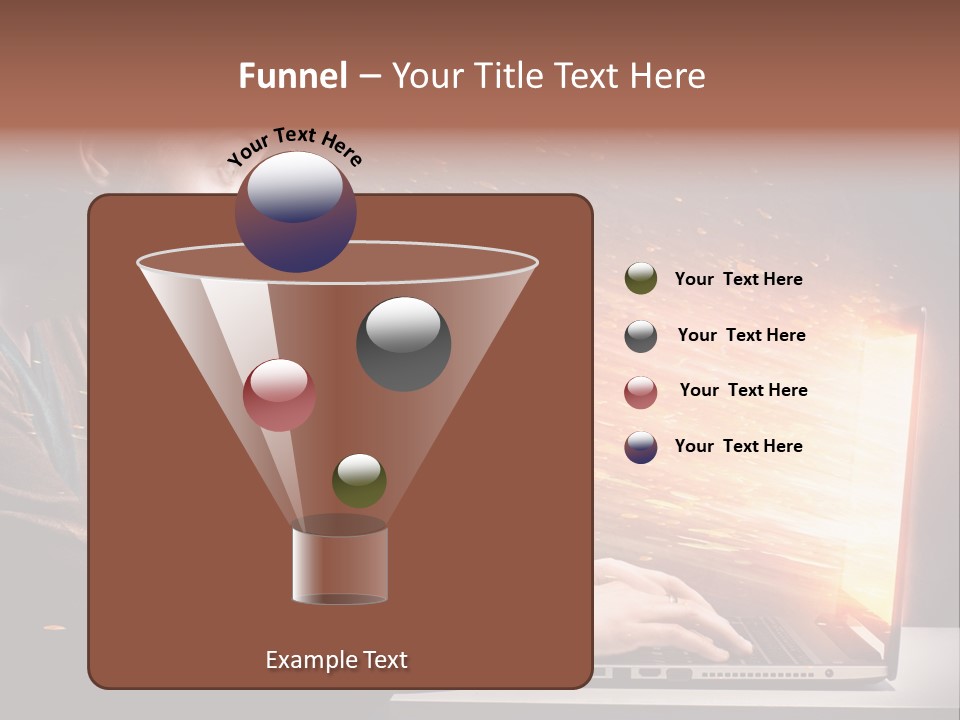 Funnel – Your Title Text Here

Your Text Here

Your Text Here

Your Text Here

Your Text Here

Your Text Here

Example Text